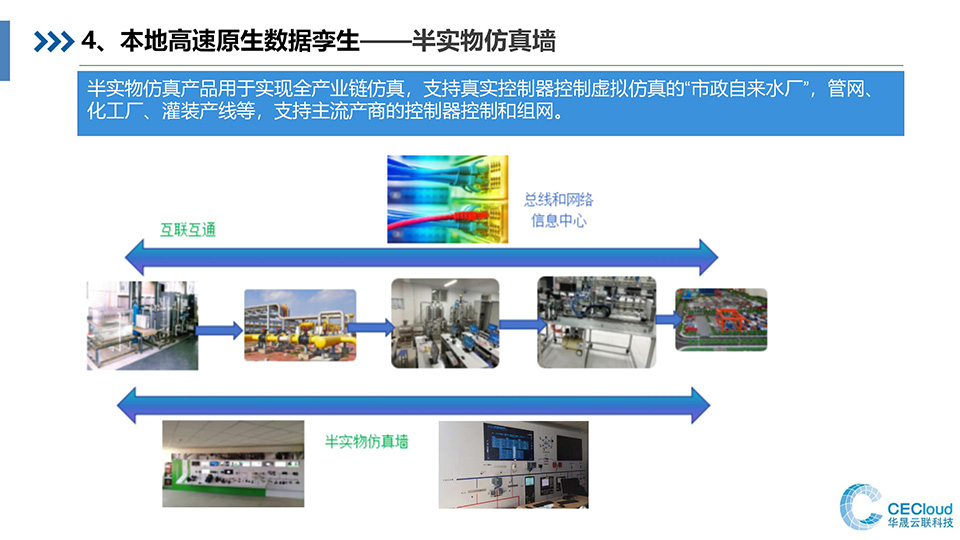 4、本地高速原生数据孪生——半实物仿真墙

半实物仿真产品用于实现全产业链仿真，支持真实控制器控制虚拟仿真的“市政自来水厂”，管网、化工厂、灌装产线等，支持主流产商的控制器控制和组网。

总线和网络
信息中心

互联互通

半实物仿真墙

CECloud
华晟云联科技